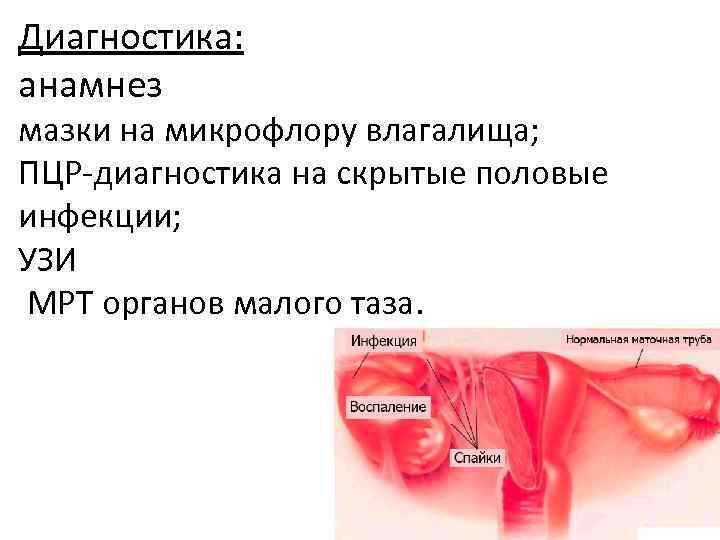 Диагностика:
анамнез
мазки на микрофлору влагалища;
ПЦР-диагностика на скрытые половые инфекции;
УЗИ
МРТ органов малого таза.

Инфекция
Нормальная маточная труба
Воспаление
Спайки